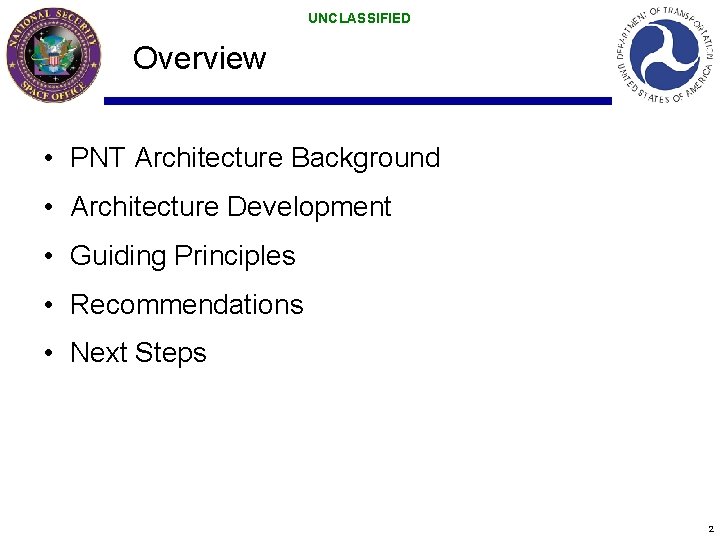 NATIONAL SECURITY SPACE OFFICE

UNCLASSIFIED

DEPARTMENT OF TRANSPORTATION UNITED STATES OF AMERICA

Overview

• PNT Architecture Background
• Architecture Development
• Guiding Principles
• Recommendations
• Next Steps

2